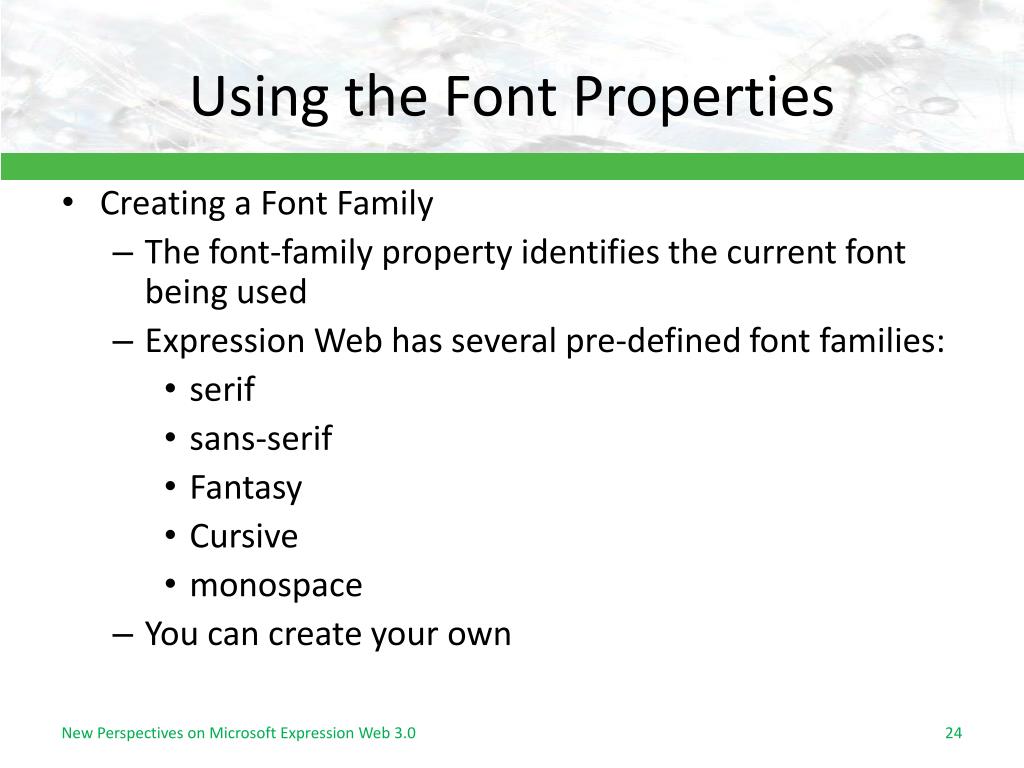 Using the Font Properties

• Creating a Font Family
– The font-family property identifies the current font being used
– Expression Web has several pre-defined font families:
• serif
• sans-serif
• Fantasy
• Cursive
• monospace
– You can create your own

New Perspectives on Microsoft Expression Web 3.0

24